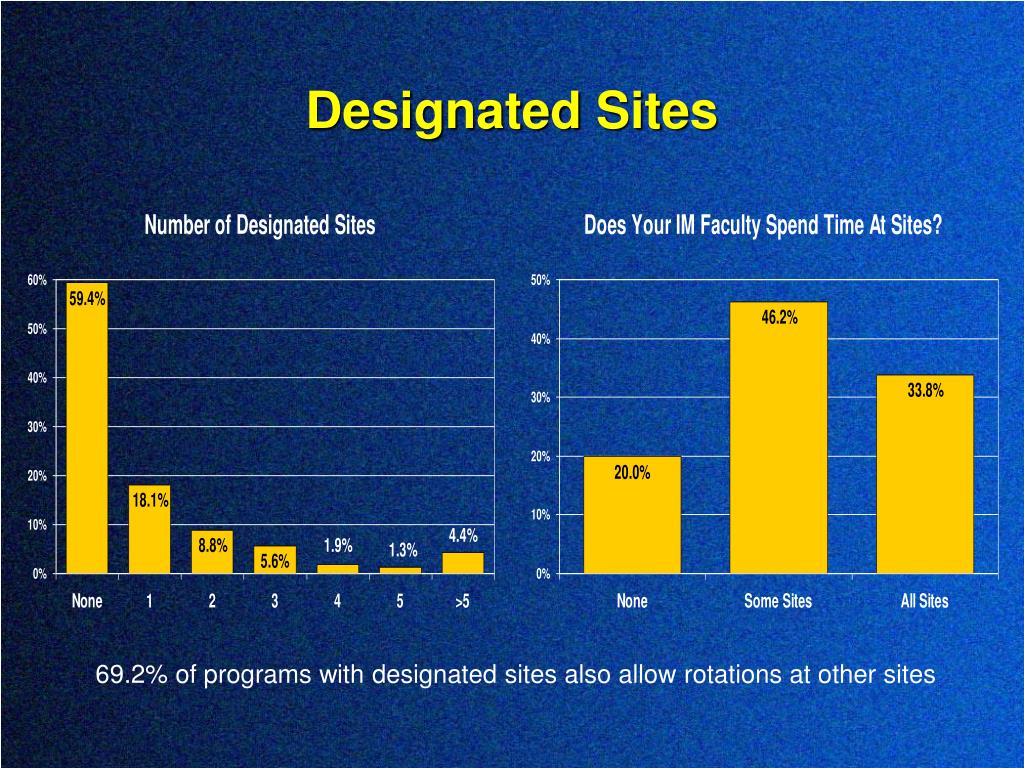 Designated Sites

Number of Designated Sites

60%
50%
40%
30%
20%
10%
0%

59.4%
18.1%
8.8%
5.6%
1.9%
1.3%
4.4%

None
1
2
3
4
5
>5

Does Your IM Faculty Spend Time At Sites?

50%
40%
30%
20%
10%
0%

20.0%
46.2%
33.8%

None
Some Sites
All Sites

69.2% of programs with designated sites also allow rotations at other sites